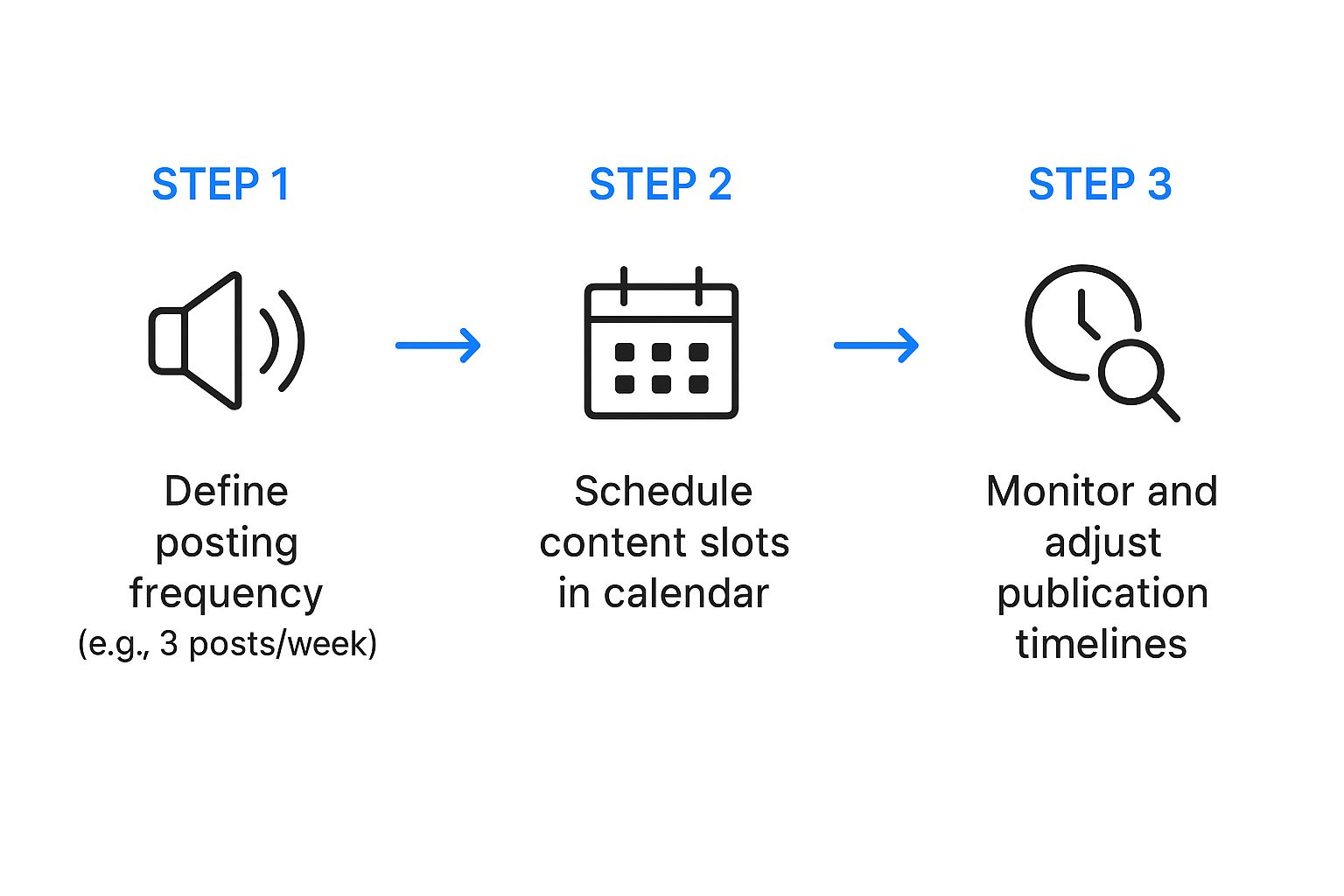 STEP 1

Define posting frequency
(e.g., 3 posts/week)

STEP 2

Schedule content slots in calendar

STEP 3

Monitor and adjust publication timelines